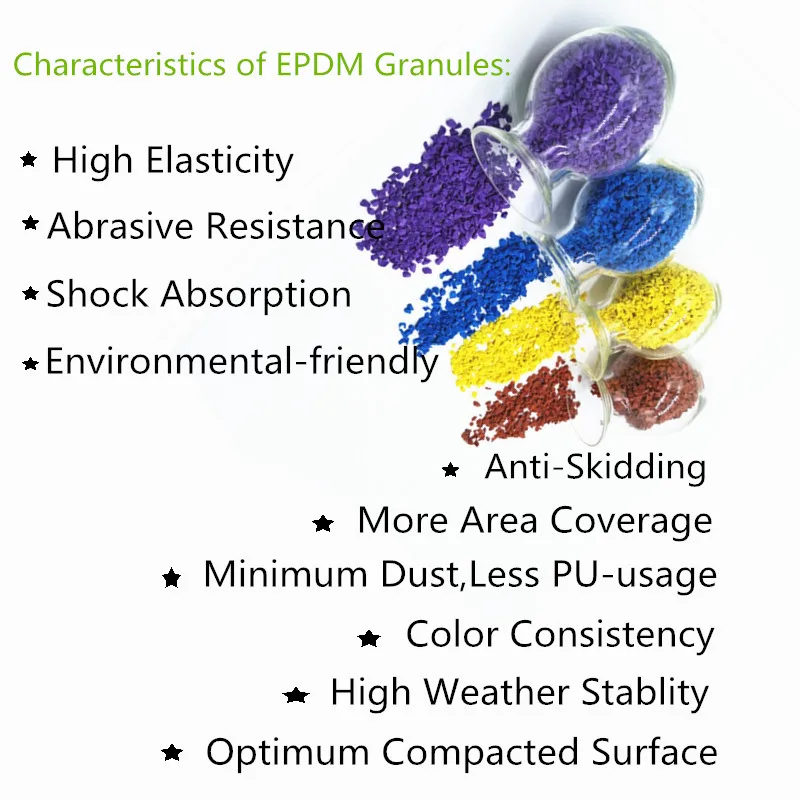 Characteristics of EPDM Granules:

★ High Elasticity

★ Abrasive Resistance

★ Shock Absorption

★ Environmental-friendly

★ Anti-Skidding

★ More Area Coverage

★ Minimum Dust,Less PU-usage

★ Color Consistency

★ High Weather Stablity

★ Optimum Compacted Surface